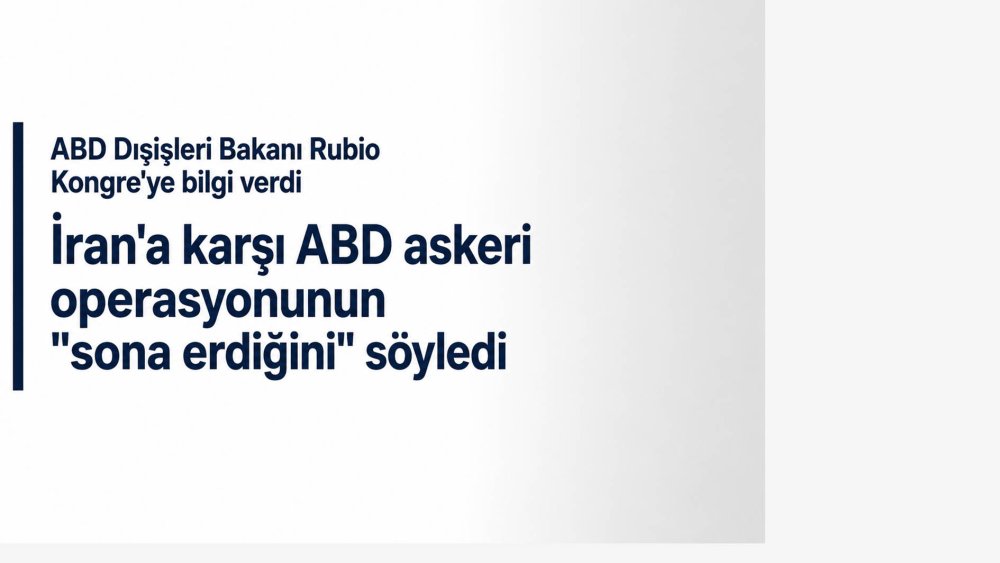 ABD Dışişleri Bakanı Rubio Kongre'ye bilgi verdi

İran'a karşı ABD askeri operasyonunun "sona erdiğini" söyledi